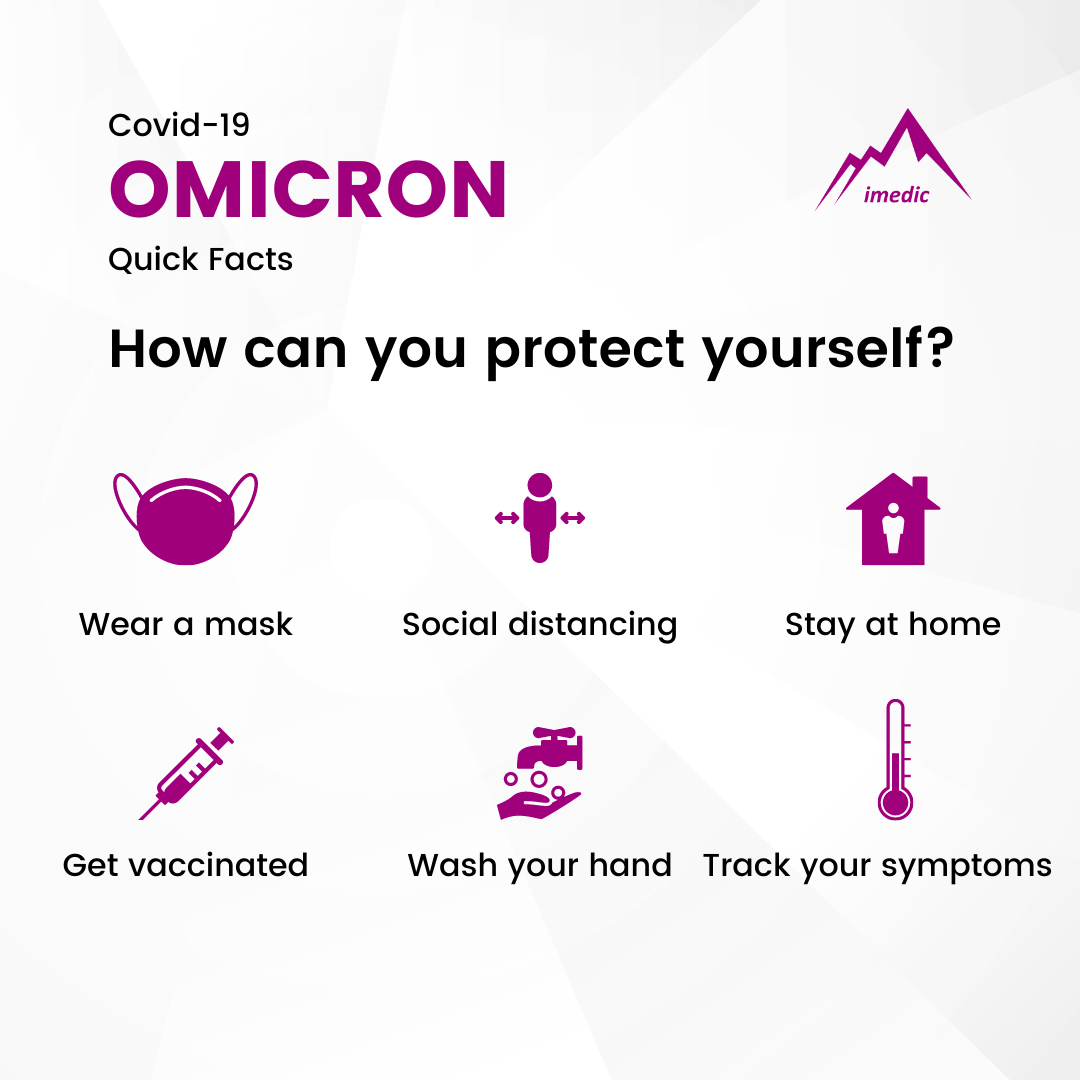 Covid-19
OMICRON
Quick Facts

imedic

How can you protect yourself?

Wear a mask

Social distancing

Stay at home

Get vaccinated

Wash your hand

Track your symptoms